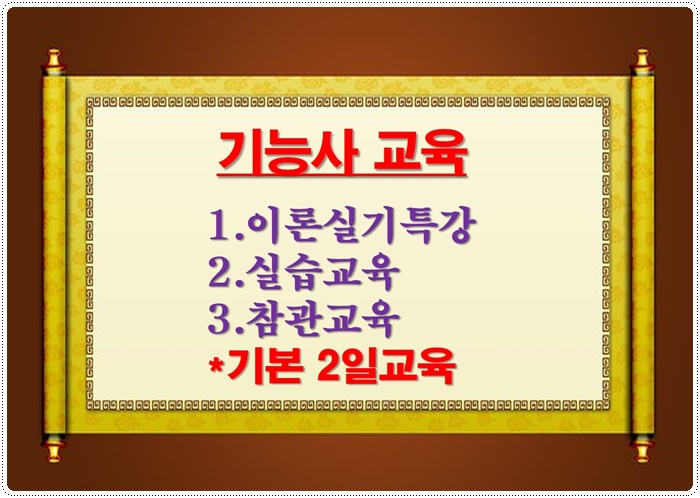 기능사 교육

1.이론실기특강
2.실습교육
3.참관교육
*기본 2일교육